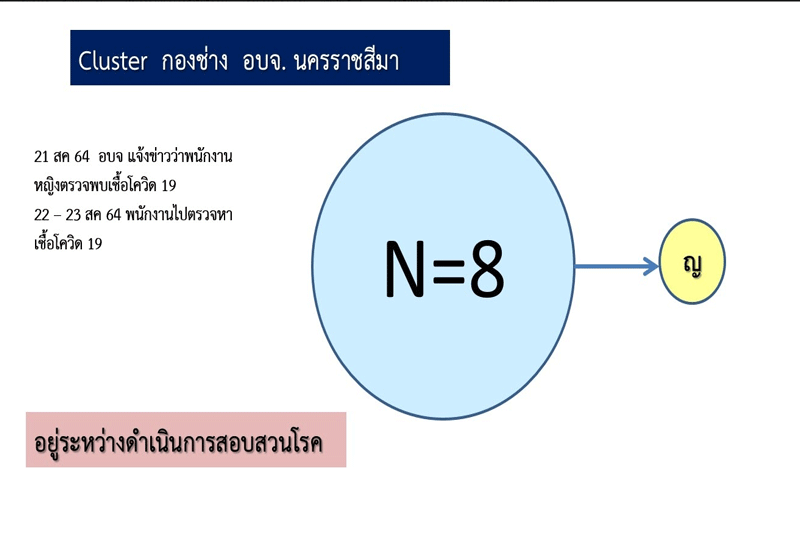 Cluster กองช่าง อบจ. นครราชสีมา

21 สค 64 อบจ แจ้งข่าวว่าพนักงานหญิงตรวจพบเชื้อโควิด 19
22 – 23 สค 64 พนักงานไปตรวจหาเชื้อโควิด 19

N=8

ญ

อยู่ระหว่างดำเนินการสอบสวนโรค